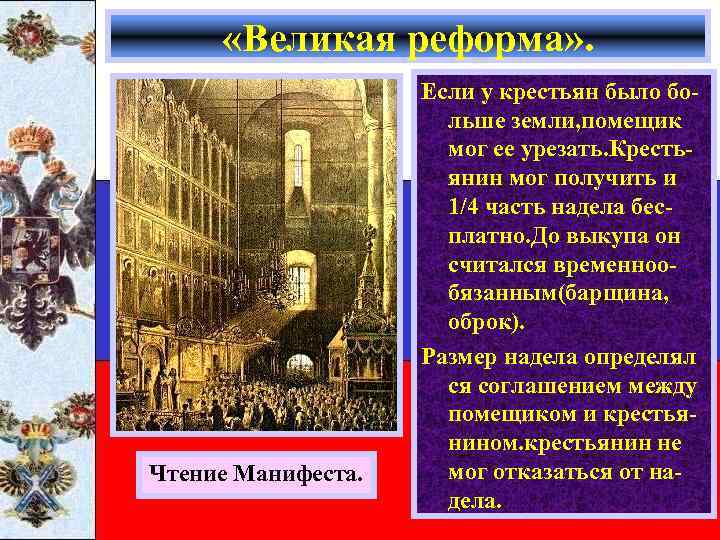 «Великая реформа».

Если у крестьян было больше земли,помещик мог ее урезать.Крестьянин мог получить и 1/4 часть надела бесплатно.До выкупа он считался временнообязанным(барщина, оброк).

Размер надела определял ся соглашением между помещиком и крестьянином.крестьянин не мог отказаться от надела.

Чтение Манифеста.